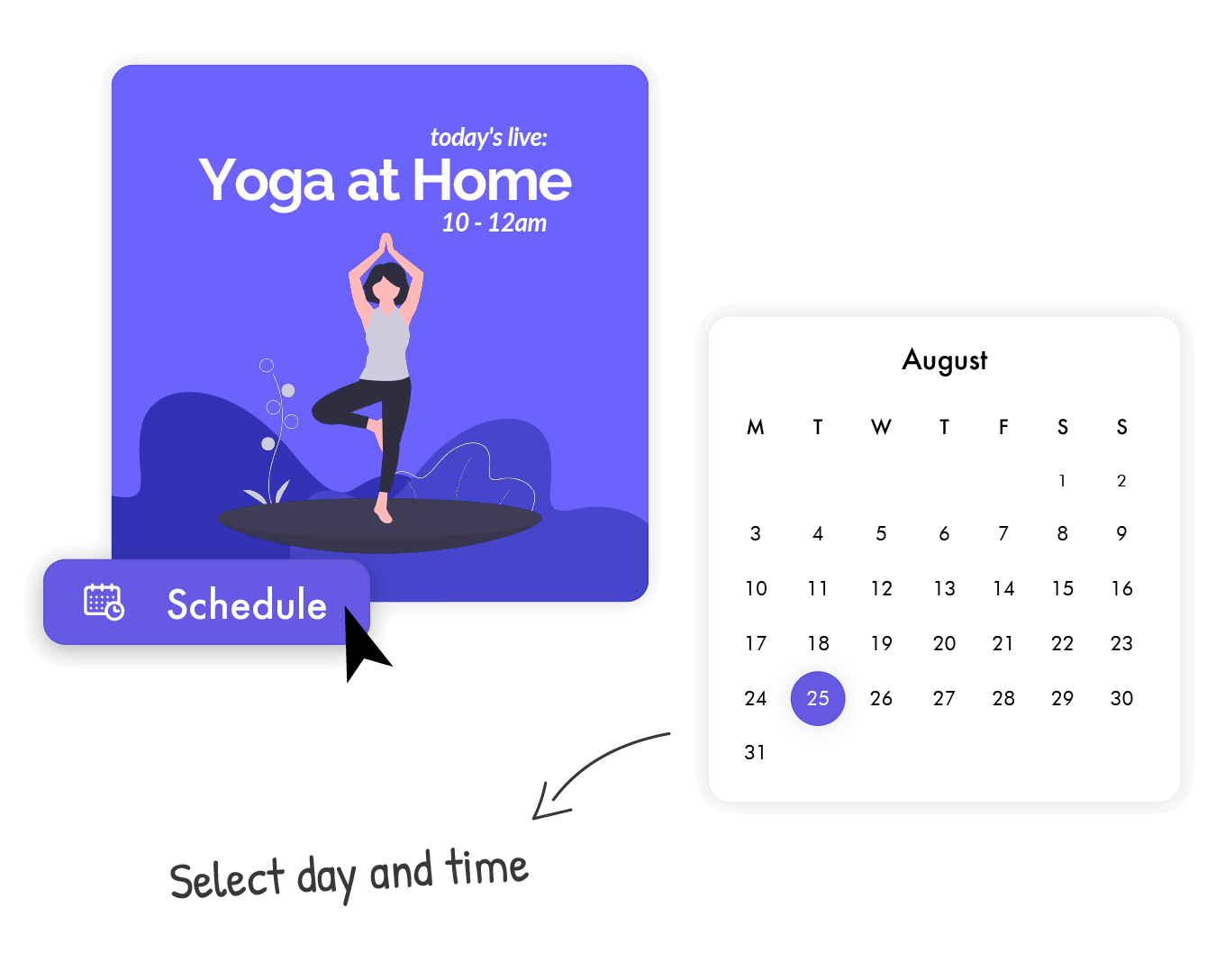 today's live:
Yoga at Home
10 - 12am

Schedule

August

| M | T | W | T | F | S | S |
|---|---|---|---|---|---|---|
| | | | | | 1 | 2 |
| 3 | 4 | 5 | 6 | 7 | 8 | 9 |
| 10 | 11 | 12 | 13 | 14 | 15 | 16 |
| 17 | 18 | 19 | 20 | 21 | 22 | 23 |
| 24 | 25 | 26 | 27 | 28 | 29 | 30 |
| 31 | | | | | | |

Select day and time